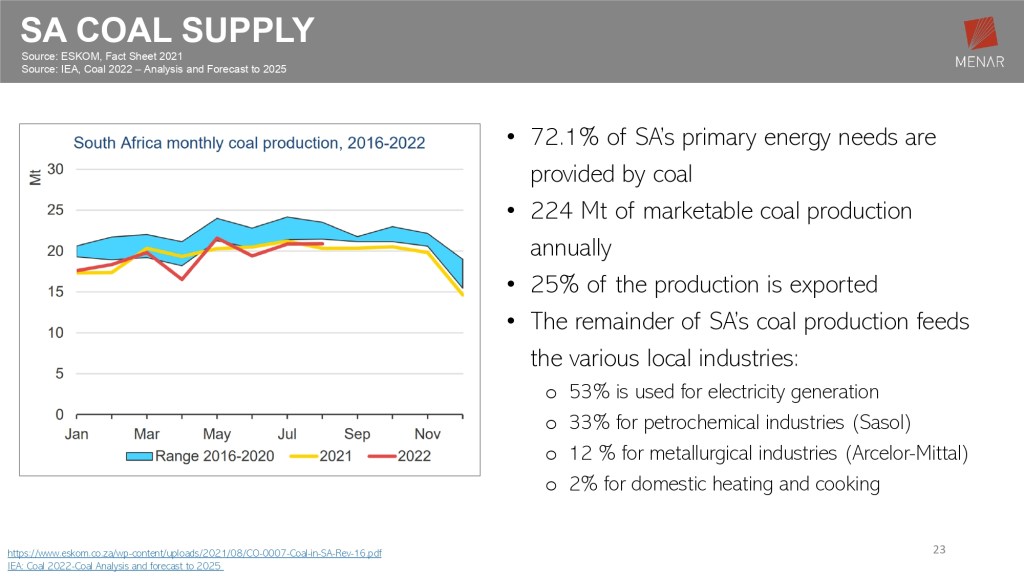 SA COAL SUPPLY
Source: ESKOM, Fact Sheet 2021
Source: IEA, Coal 2022 – Analysis and Forecast to 2025

MENAR

South Africa monthly coal production, 2016-2022
Mt
30
25
20
15
10
5
0
Jan Mar May Jul Sep Nov
Range 2016-2020 2021 2022

• 72.1% of SA's primary energy needs are provided by coal
• 224 Mt of marketable coal production annually
• 25% of the production is exported
• The remainder of SA's coal production feeds the various local industries:
o 53% is used for electricity generation
o 33% for petrochemical industries (Sasol)
o 12 % for metallurgical industries (Arcelor-Mittal)
o 2% for domestic heating and cooking

https://www.eskom.co.za/wp-content/uploads/2021/08/CO-0007-Coal-in-SA-Rev-16.pdf
IEA: Coal 2022-Coal Analysis and forecast to 2025

23